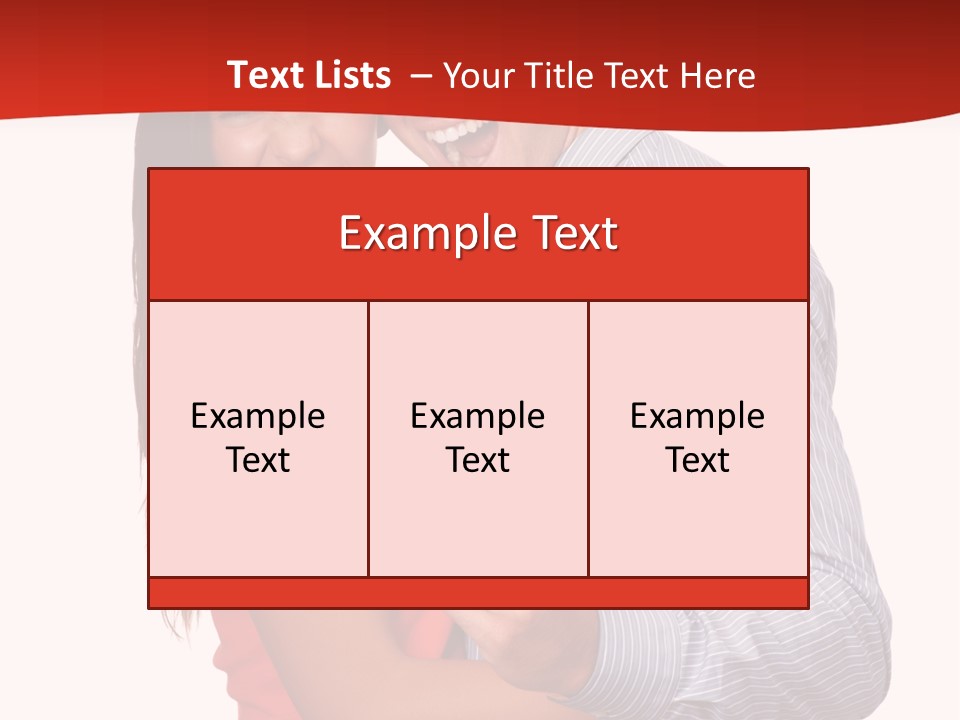 Text Lists – Your Title Text Here

Example Text

Example Text

Example Text

Example Text